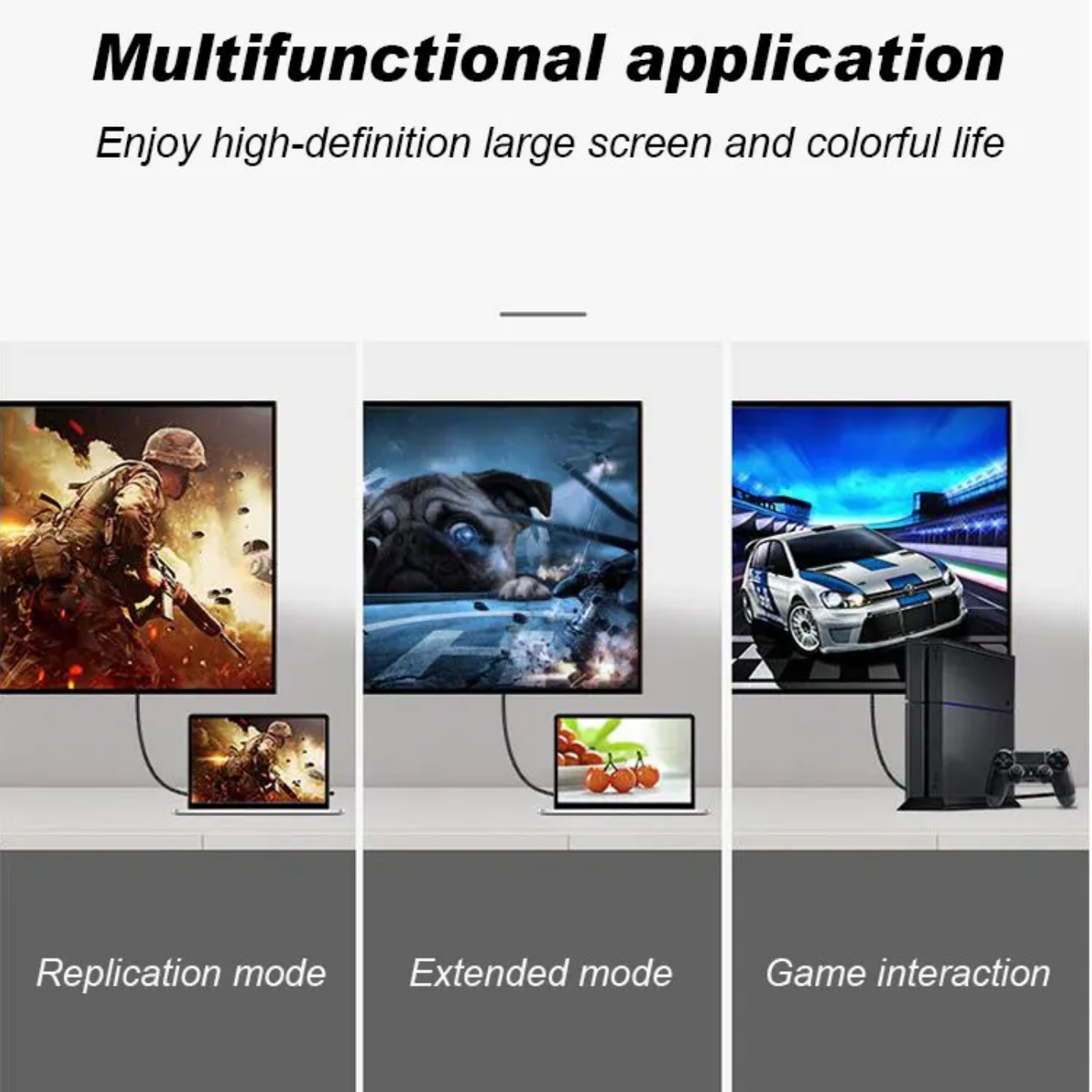 Multifunctional application

Enjoy high-definition large screen and colorful life

Replication mode

Extended mode

Game interaction